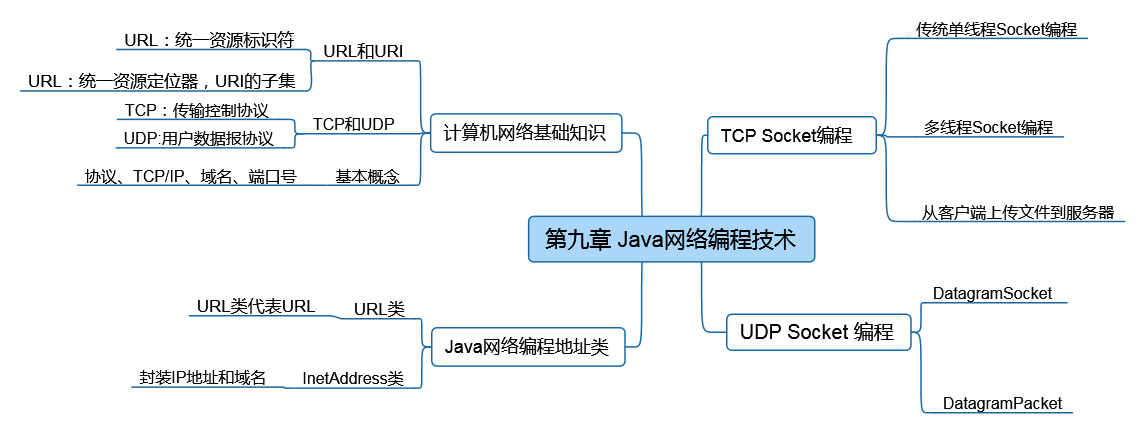 第九章 Java网络编程技术

计算机网络基础知识
URL和URI
URL：统一资源标识符
URL：统一资源定位器，URI的子集
TCP和UDP
TCP：传输控制协议
UDP:用户数据报协议
基本概念
协议、TCP/IP、域名、端口号

Java网络编程地址类
URL类
URL类代表URL
InetAddress类
封装IP地址和域名

TCP Socket编程
传统单线程Socket编程
多线程Socket编程
从客户端上传文件到服务器

UDP Socket 编程
DatagramSocket
DatagramPacket